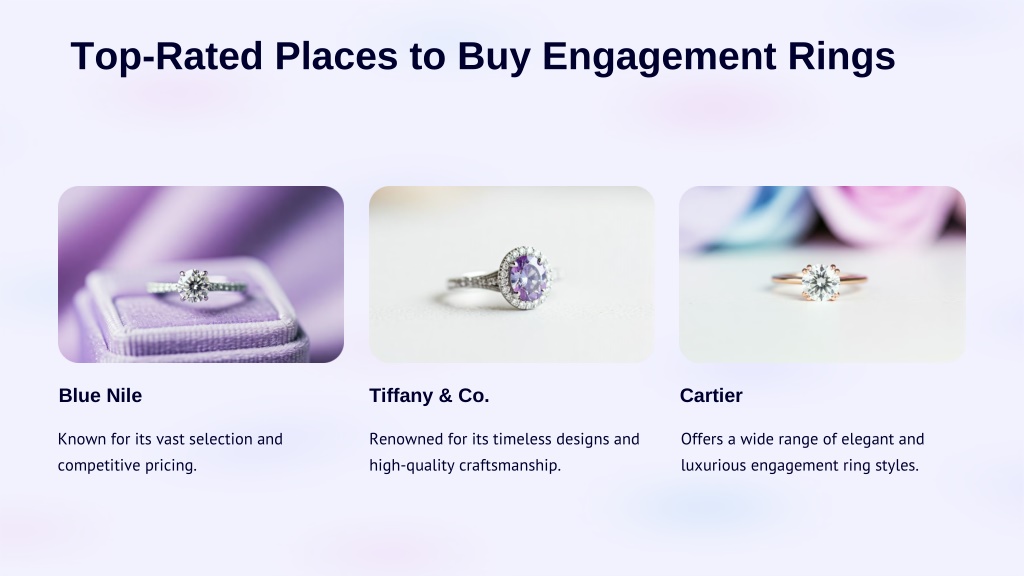 Top-Rated Places to Buy Engagement Rings

Blue Nile

Known for its vast selection and competitive pricing.

Tiffany & Co.

Renowned for its timeless designs and high-quality craftsmanship.

Cartier

Offers a wide range of elegant and luxurious engagement ring styles.